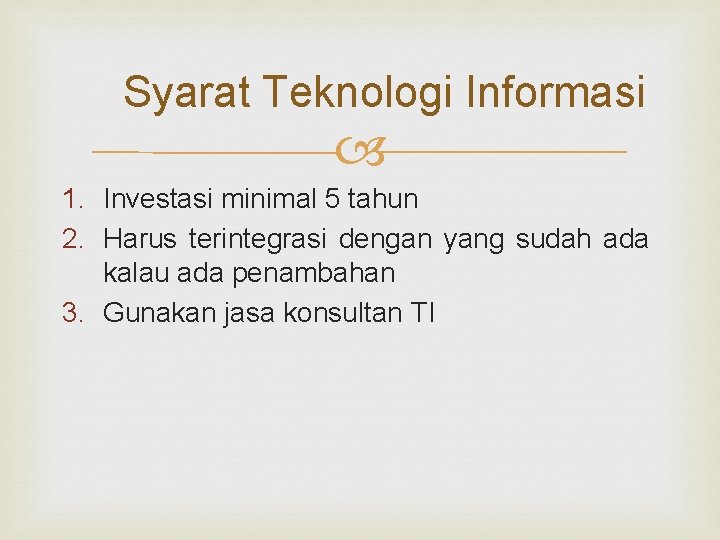 Syarat Teknologi Informasi

1. Investasi minimal 5 tahun
2. Harus terintegrasi dengan yang sudah ada kalau ada penambahan
3. Gunakan jasa konsultan TI